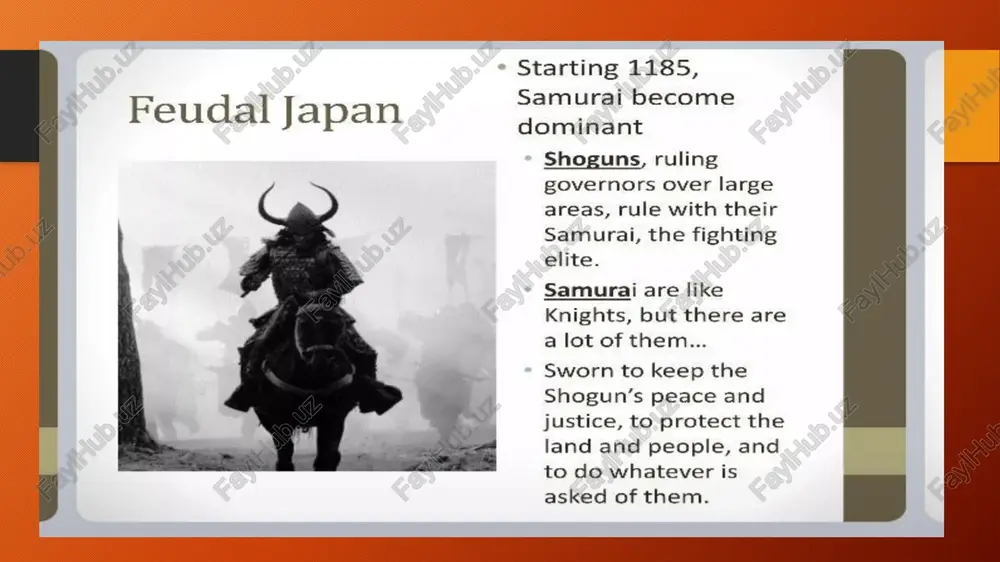 Feudal Japan

• Starting 1185, Samurai become dominant
  • Shoguns, ruling governors over large areas, rule with their Samurai, the fighting elite.
  • Samurai are like Knights, but there are a lot of them…
  • Sworn to keep the Shogun's peace and justice, to protect the land and people, and to do whatever is asked of them.

FaylHub.uz